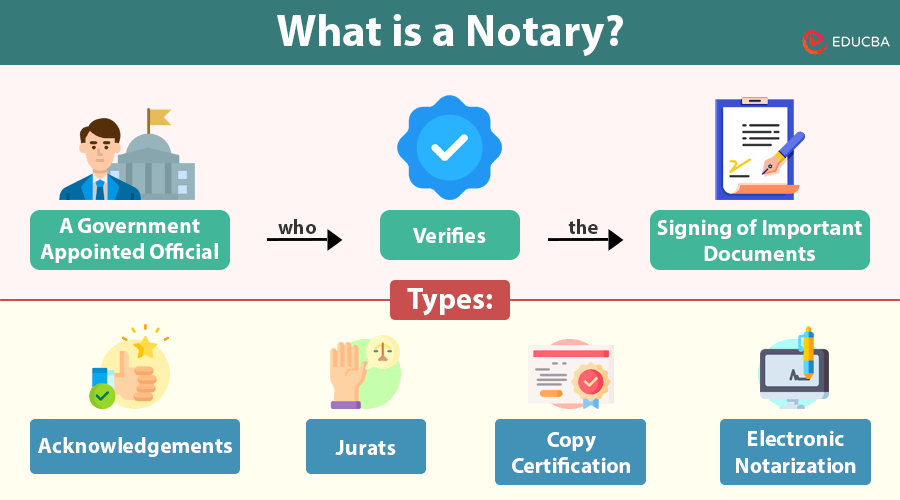 What is a Notary?

EDUCBA

A Government Appointed Official

who

Verifies

the

Signing of Important Documents

Types:

Acknowledgements

Jurats

Copy Certification

Electronic Notarization